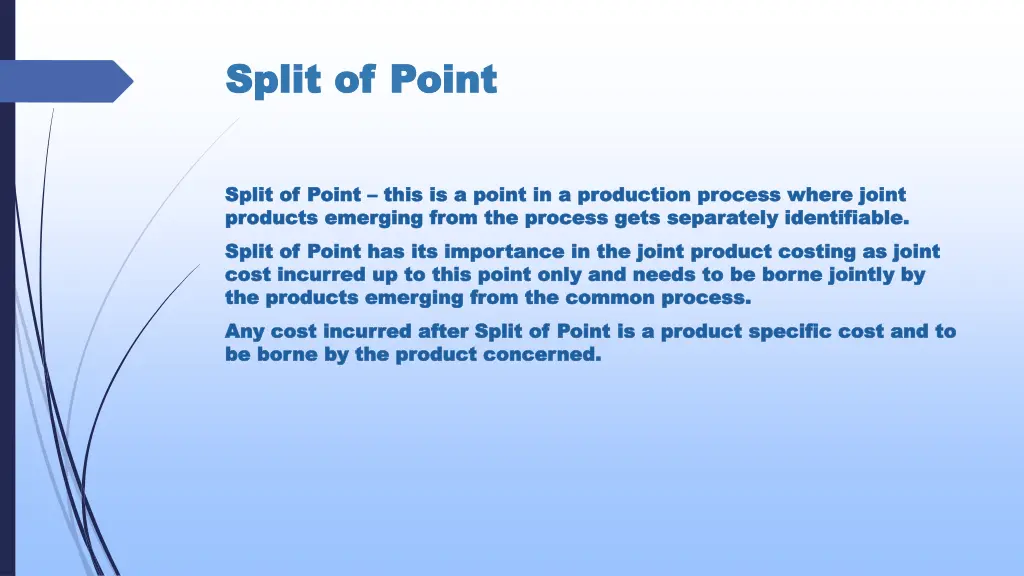 Split of Point

Split of Point – this is a point in a production process where joint products emerging from the process gets separately identifiable.

Split of Point has its importance in the joint product costing as joint cost incurred up to this point only and needs to be borne jointly by the products emerging from the common process.

Any cost incurred after Split of Point is a product specific cost and to be borne by the product concerned.